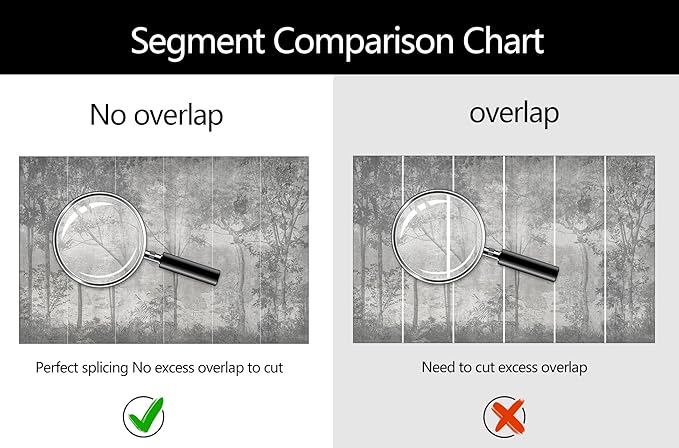 Segment Comparison Chart

No overlap

Perfect splicing No excess overlap to cut

overlap

Need to cut excess overlap